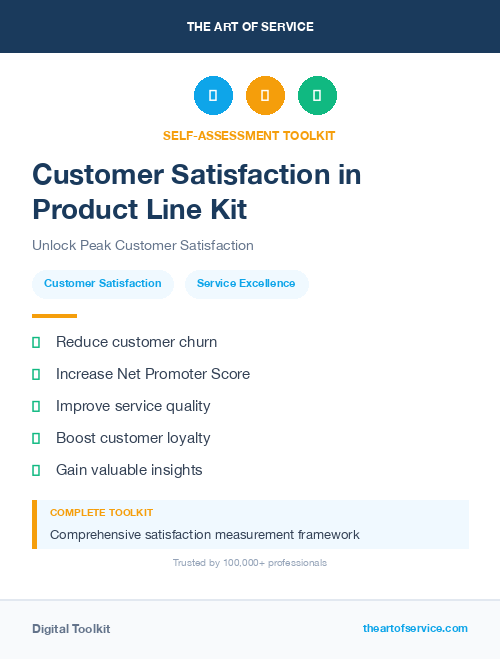 THE ART OF SERVICE

SELF-ASSESSMENT TOOLKIT

Customer Satisfaction in Product Line Kit

Unlock Peak Customer Satisfaction

Customer Satisfaction

Service Excellence

Reduce customer churn

Increase Net Promoter Score

Improve service quality

Boost customer loyalty

Gain valuable insights

COMPLETE TOOLKIT

Comprehensive satisfaction measurement framework

Trusted by 100,000+ professionals

Digital Toolkit

theartofservice.com